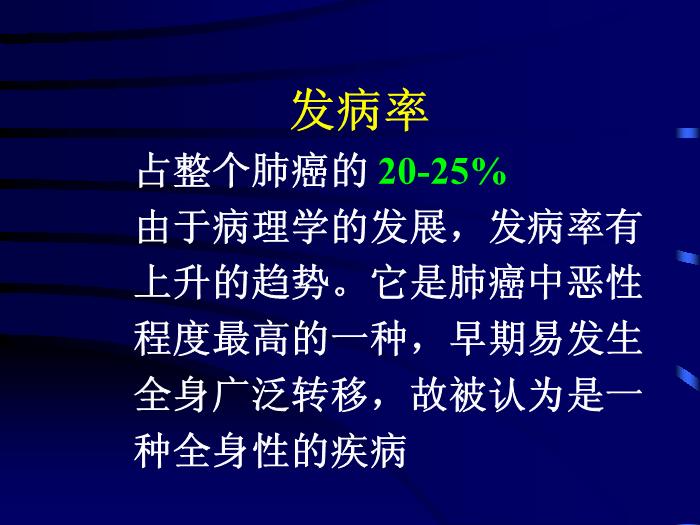 发病率

占整个肺癌的 20-25%

由于病理学的发展，发病率有上升的趋势。它是肺癌中恶性程度最高的一种，早期易发生全身广泛转移，故被认为是一种全身性的疾病